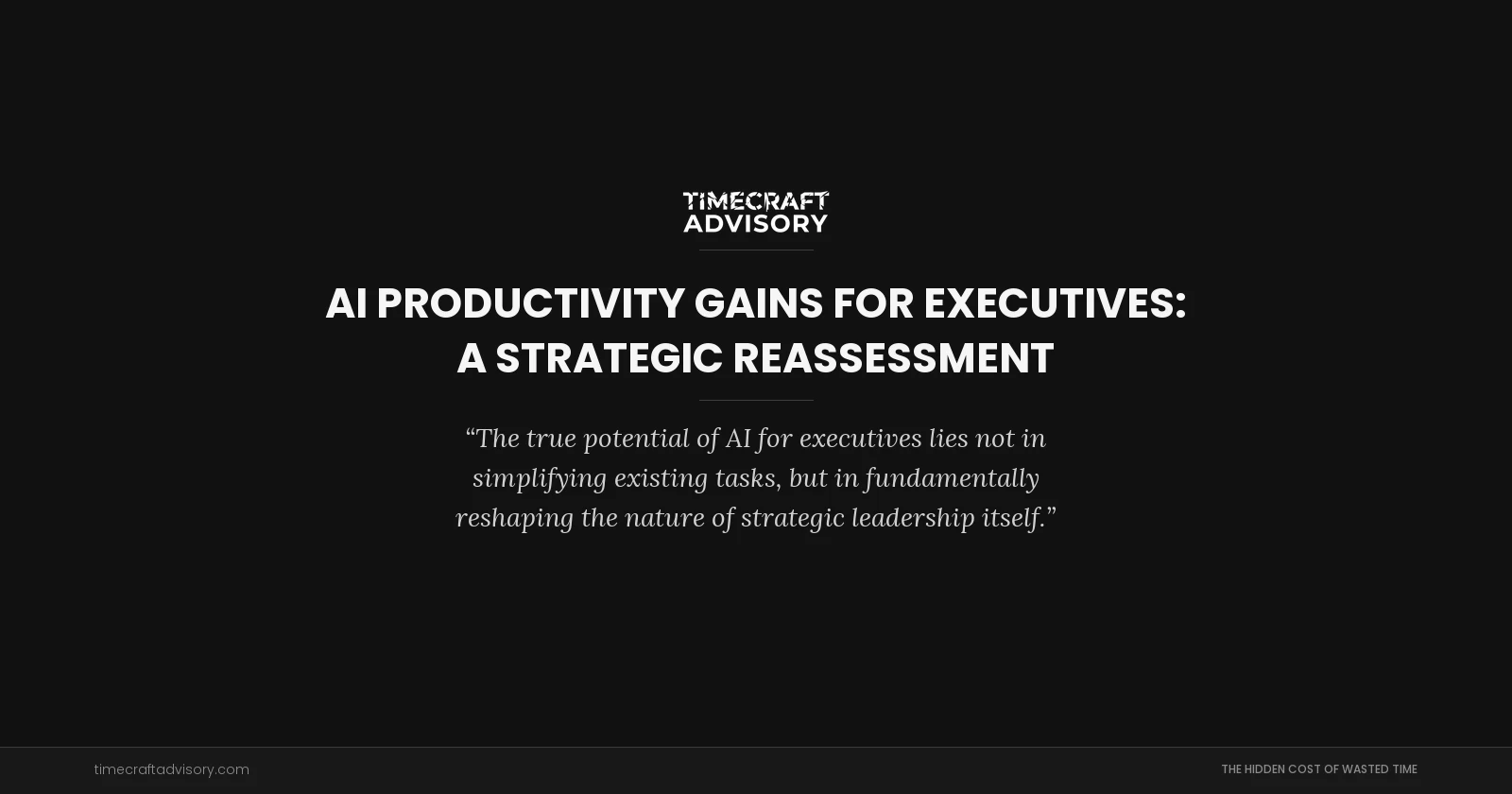 TIMECRAFT
ADVISORY

AI PRODUCTIVITY GAINS FOR EXECUTIVES:
A STRATEGIC REASSESSMENT

“The true potential of AI for executives lies not in simplifying existing tasks, but in fundamentally reshaping the nature of strategic leadership itself.”

timecraftadvisory.com

THE HIDDEN COST OF WASTED TIME